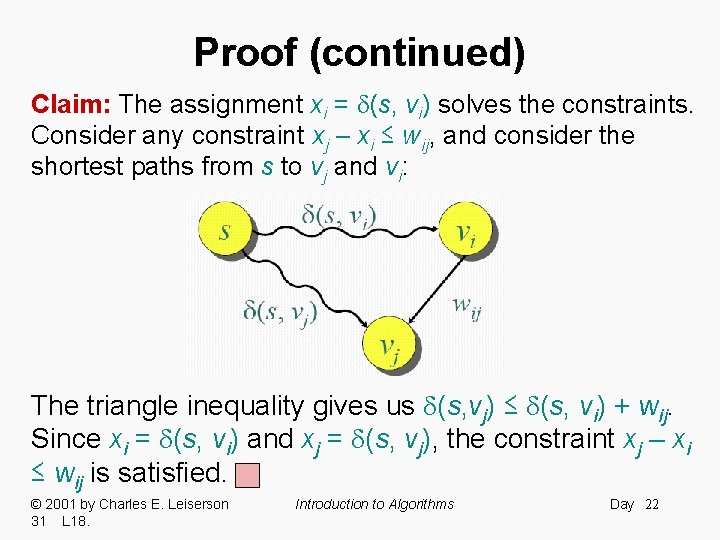 Proof (continued)

Claim: The assignment $x_i = \delta(s, v_i)$ solves the constraints. Consider any constraint $x_j - x_i \le w_{ij}$, and consider the shortest paths from $s$ to $v_j$ and $v_i$:

$s$

$\delta(s, v_i)$

$v_i$

$\delta(s, v_j)$

$w_{ij}$

$v_j$

The triangle inequality gives us $\delta(s,v_j) \le \delta(s, v_i) + w_{ij}$. Since $x_i = \delta(s, v_i)$ and $x_j = \delta(s, v_j)$, the constraint $x_j - x_i \le w_{ij}$ is satisfied.

© 2001 by Charles E. Leiserson Introduction to Algorithms Day 22
31 L18.